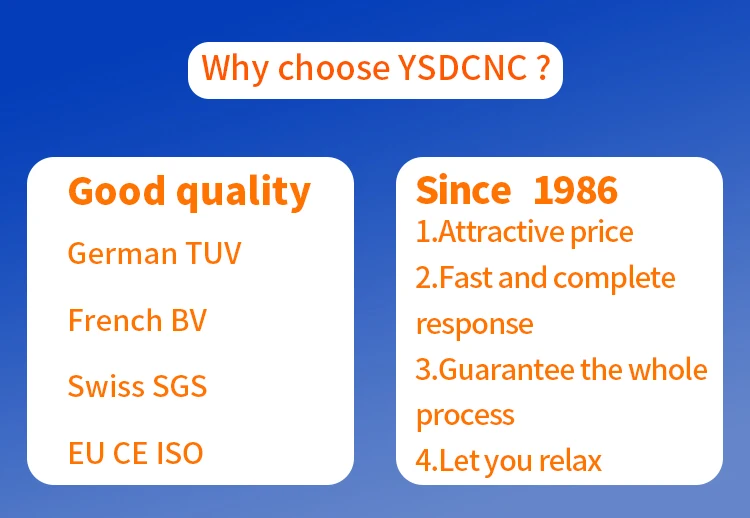 Why choose YSDCNC ?

Good quality

German TUV

French BV

Swiss SGS

EU CE ISO

Since 1986

1.Attractive price

2.Fast and complete response

3.Guarantee the whole process

4.Let you relax